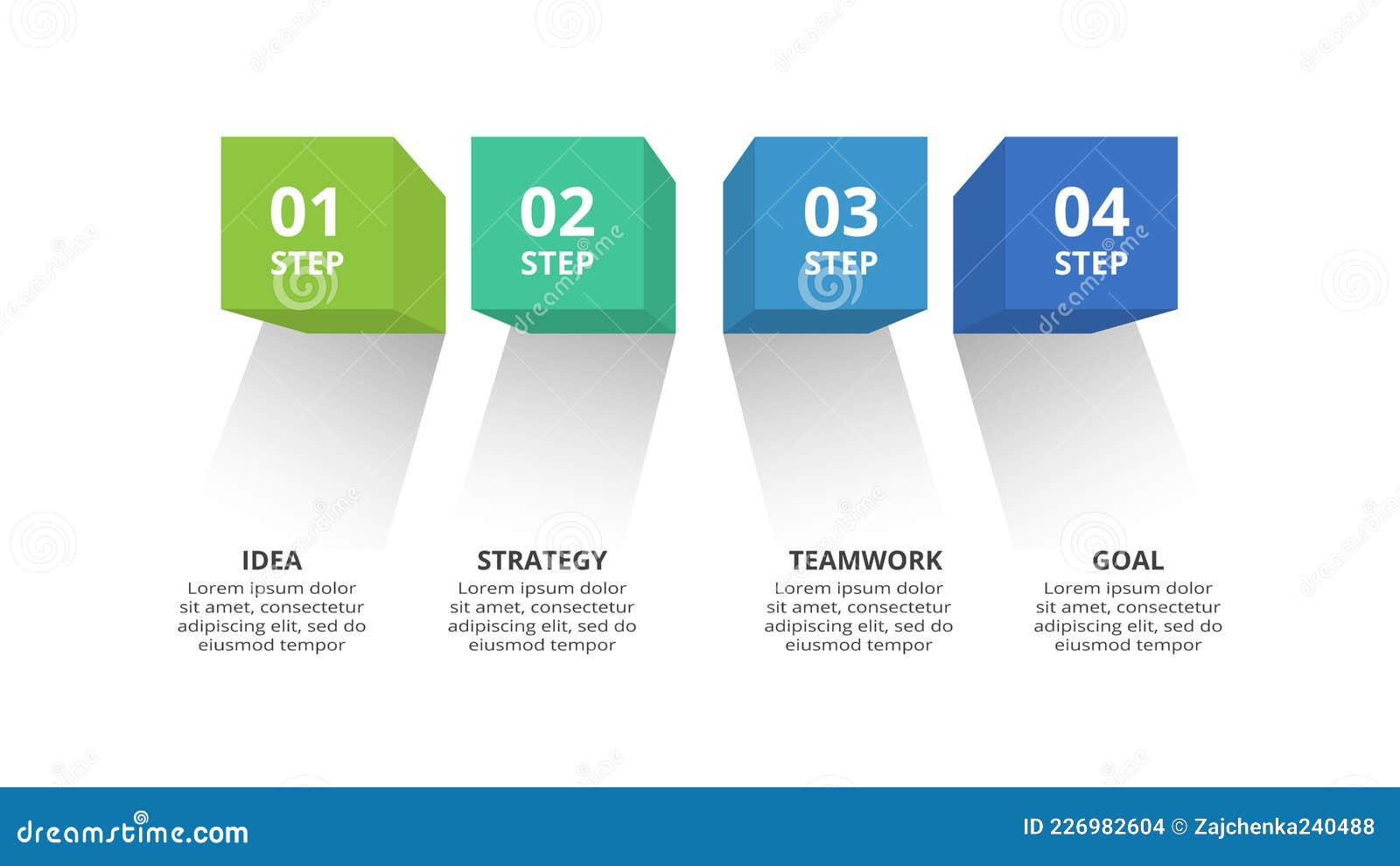 01
STEP

02
STEP

03
STEP

04
STEP

IDEA
Lorem ipsum dolor sit amet, consectetur adipiscing elit, sed do eiusmod tempor

STRATEGY
Lorem ipsum dolor sit amet, consectetur adipiscing elit, sed do eiusmod tempor

TEAMWORK
Lorem ipsum dolor sit amet, consectetur adipiscing elit, sed do eiusmod tempor

GOAL
Lorem ipsum dolor sit amet, consectetur adipiscing elit, sed do eiusmod tempor

dreamstime.com

ID 226982604 © Zajchenka240488